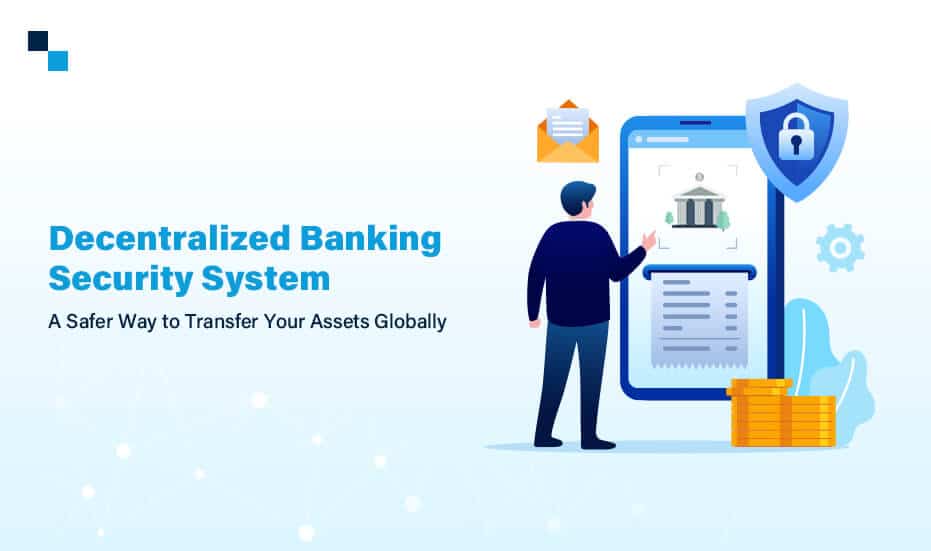 Decentralized Banking Security System

A Safer Way to Transfer Your Assets Globally